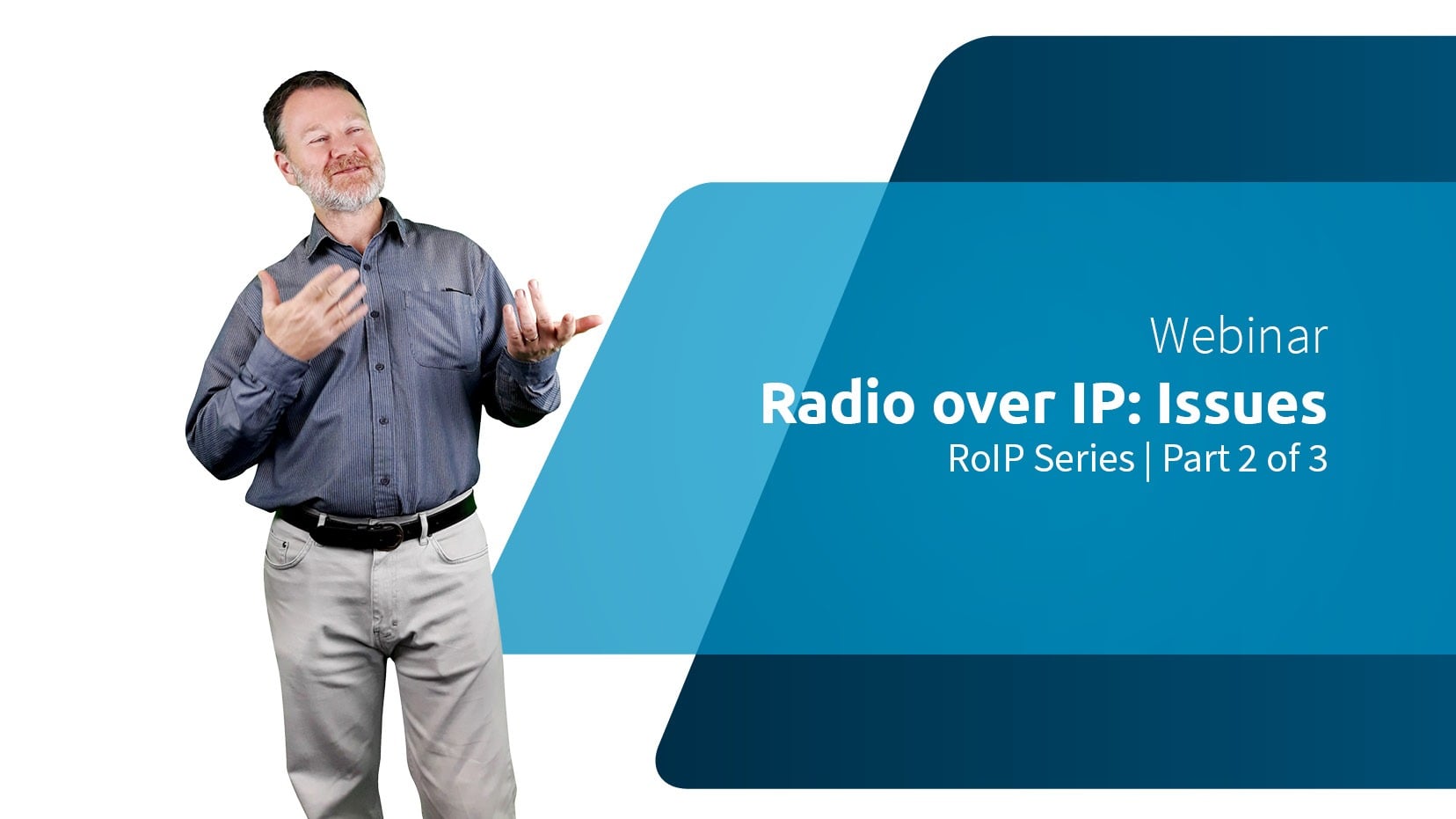 Webinar

Radio over IP: Issues

RoIP Series | Part 2 of 3